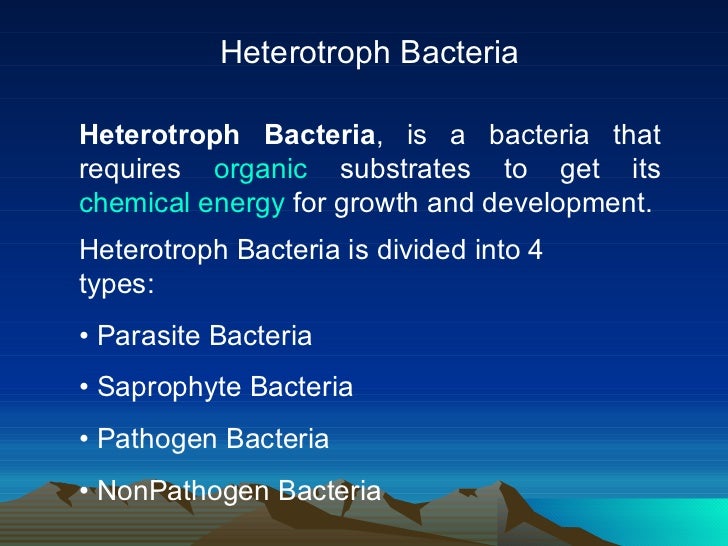 Heterotroph Bacteria

Heterotroph Bacteria, is a bacteria that requires organic substrates to get its chemical energy for growth and development.

Heterotroph Bacteria is divided into 4 types:

• Parasite Bacteria

• Saprophyte Bacteria

• Pathogen Bacteria

• NonPathogen Bacteria